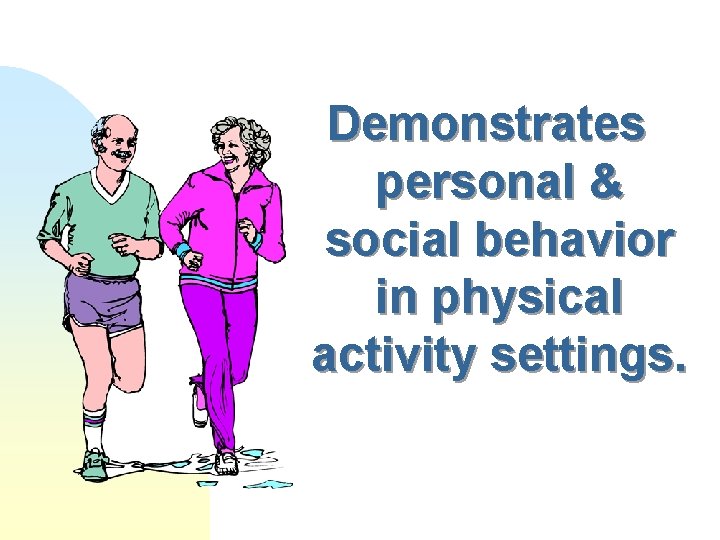 Demonstrates personal & social behavior in physical activity settings.